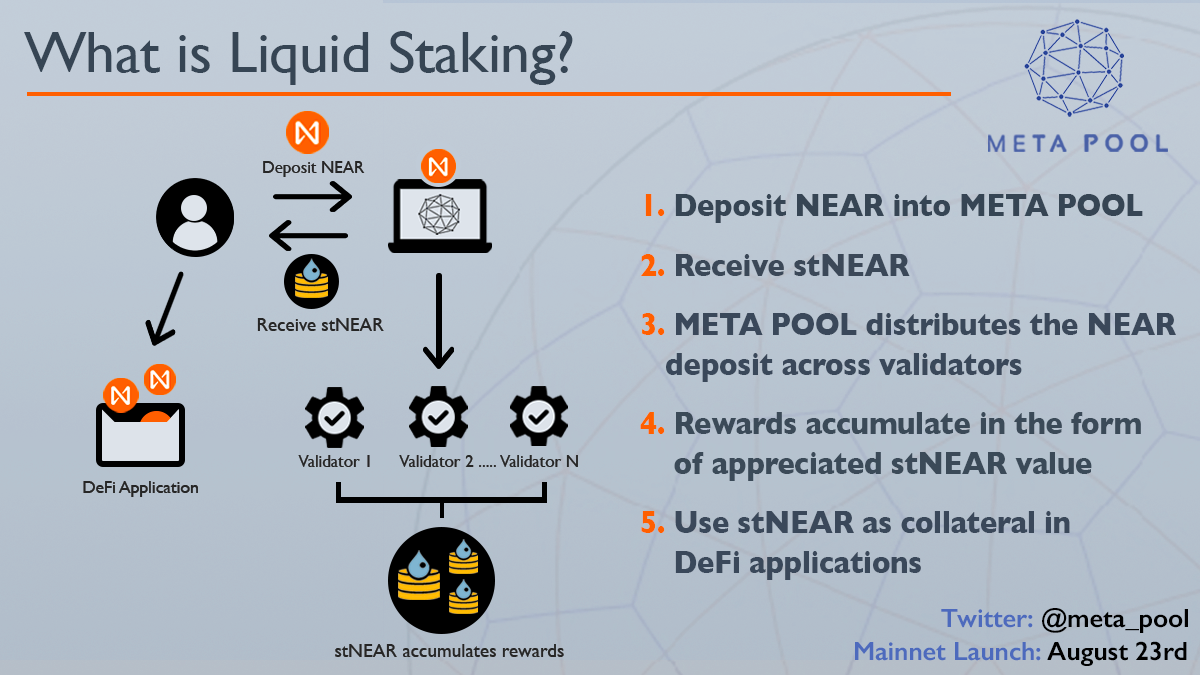 What is Liquid Staking?

META POOL

Deposit NEAR

Receive stNEAR

DeFi Application

Validator 1 Validator 2 ..... Validator N

stNEAR accumulates rewards

1. Deposit NEAR into META POOL

2. Receive stNEAR

3. META POOL distributes the NEAR deposit across validators

4. Rewards accumulate in the form of appreciated stNEAR value

5. Use stNEAR as collateral in DeFi applications

Twitter: @meta_pool
Mainnet Launch: August 23rd